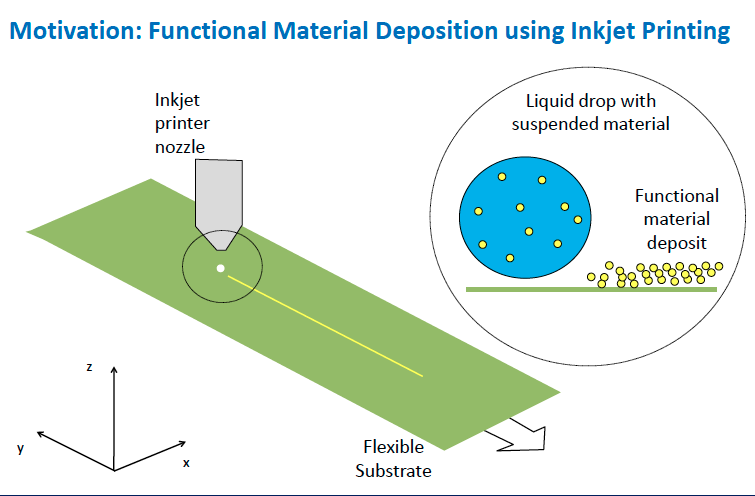 Motivation: Functional Material Deposition using Inkjet Printing

Inkjet printer nozzle

Liquid drop with suspended material

Functional material deposit

z

y

x

Flexible Substrate